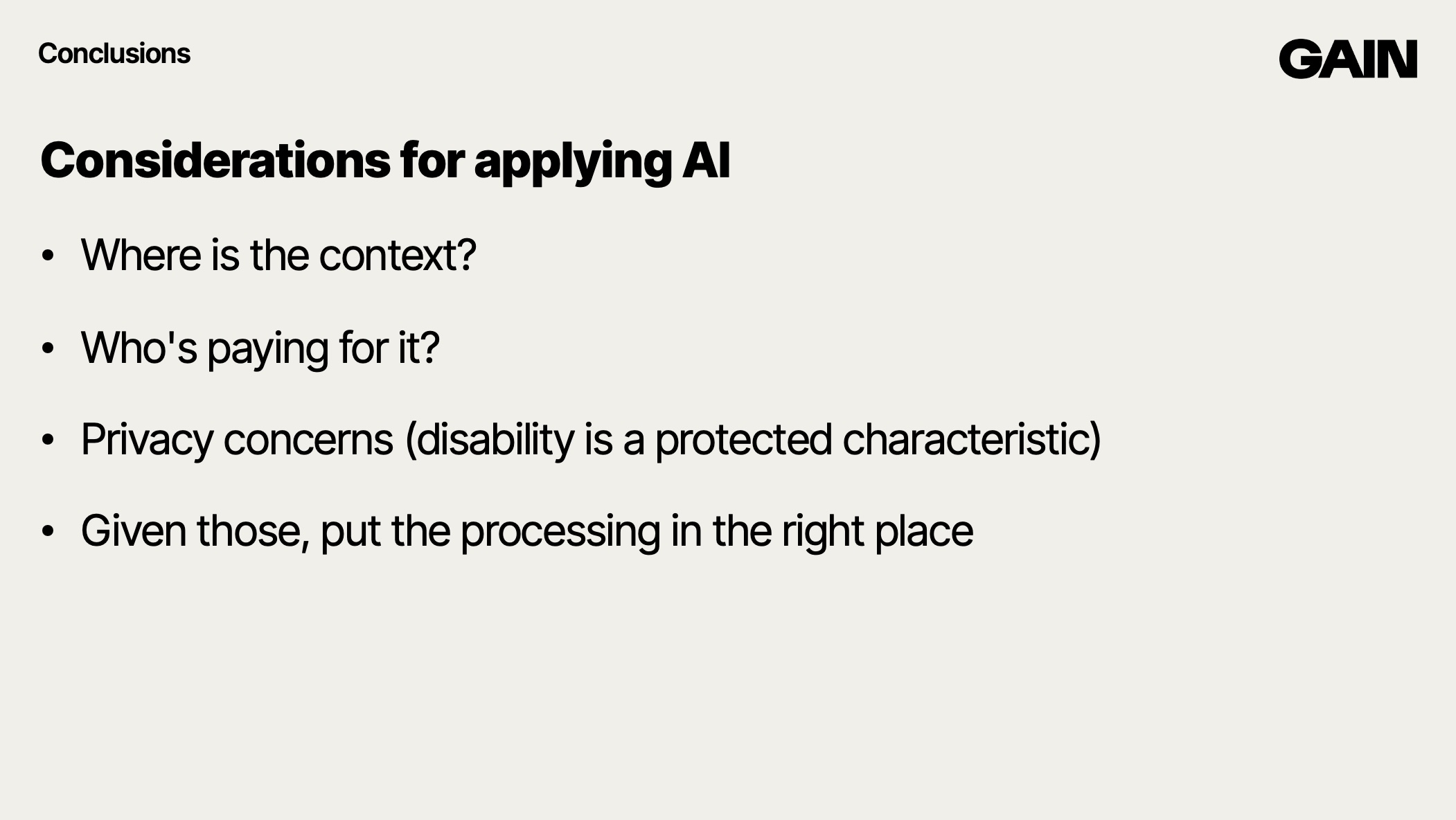 Conclusions

GAIN

Considerations for applying AI

• Where is the context?

• Who's paying for it?

• Privacy concerns (disability is a protected characteristic)

• Given those, put the processing in the right place